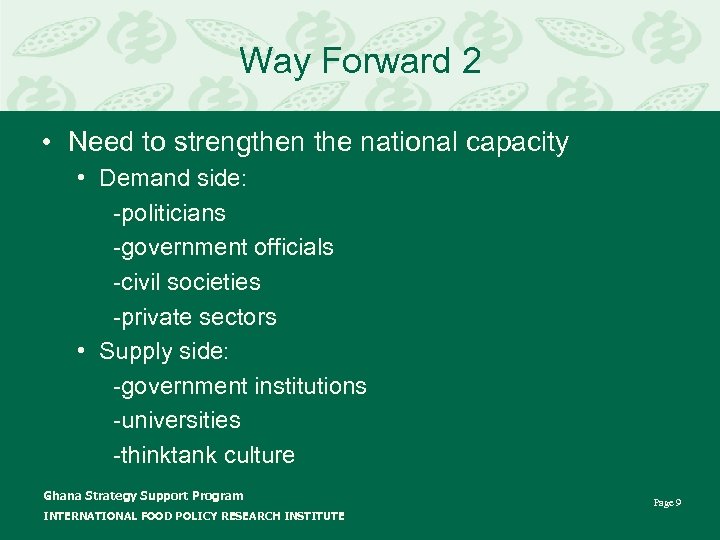 Way Forward 2

• Need to strengthen the national capacity
  • Demand side:
    -politicians
    -government officials
    -civil societies
    -private sectors
  • Supply side:
    -government institutions
    -universities
    -thinktank culture

Ghana Strategy Support Program
INTERNATIONAL FOOD POLICY RESEARCH INSTITUTE

Page 9